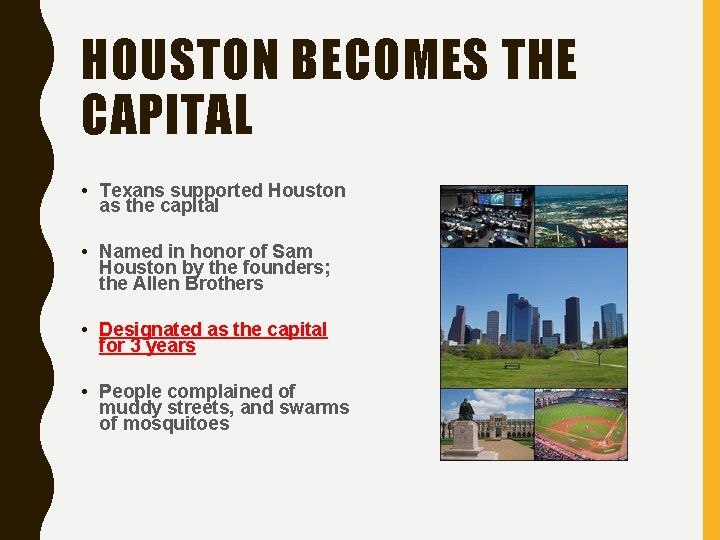 HOUSTON BECOMES THE CAPITAL

• Texans supported Houston as the capital

• Named in honor of Sam Houston by the founders; the Allen Brothers

• Designated as the capital for 3 years

• People complained of muddy streets, and swarms of mosquitoes